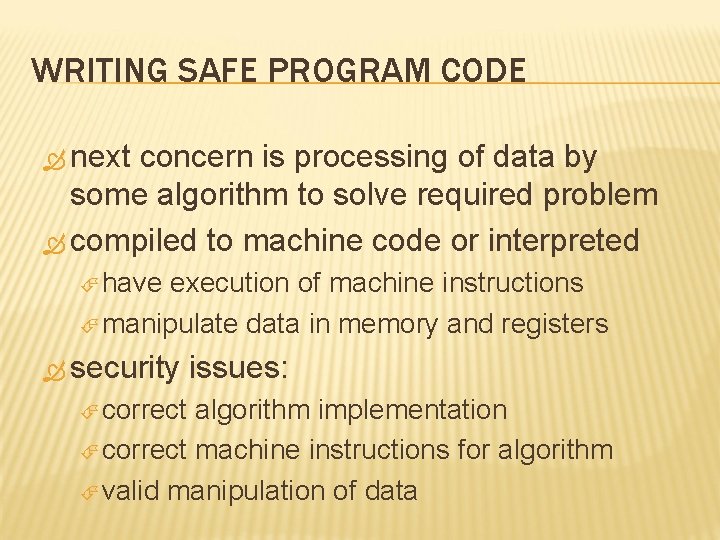 WRITING SAFE PROGRAM CODE

next concern is processing of data by some algorithm to solve required problem

compiled to machine code or interpreted

have execution of machine instructions

manipulate data in memory and registers

security issues:

correct algorithm implementation

correct machine instructions for algorithm

valid manipulation of data